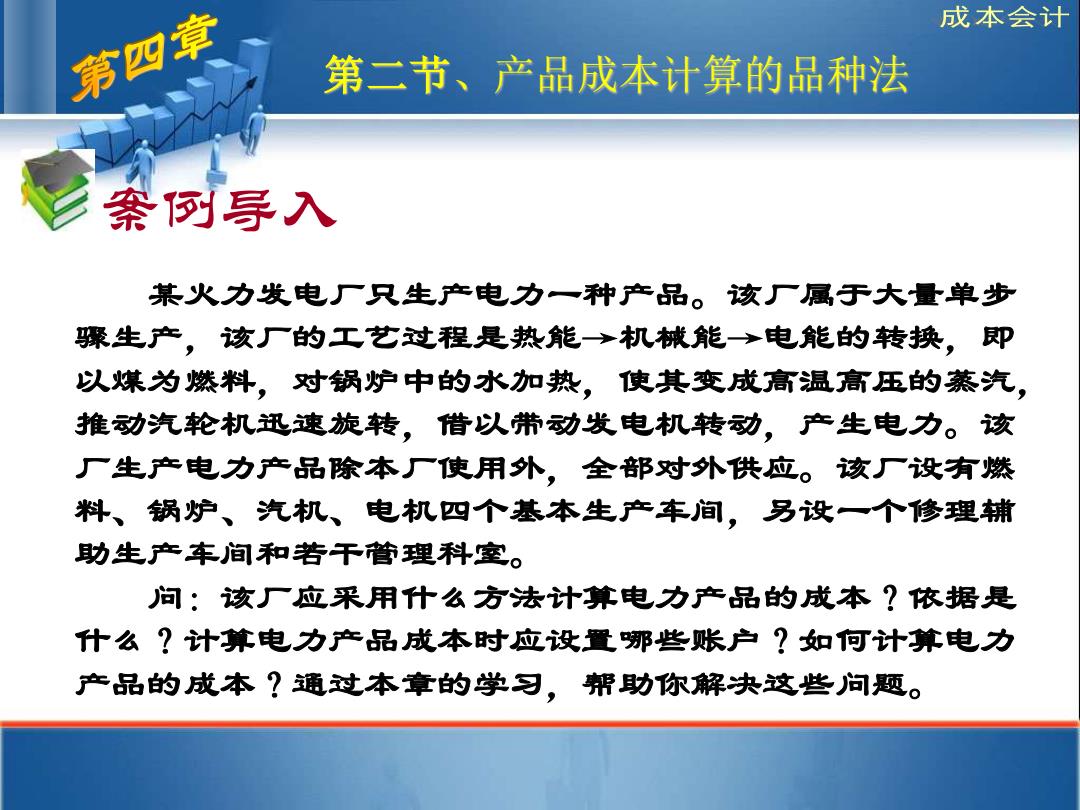 成本会计

第四章

第二节、产品成本计算的品种法

案例导入

某火力发电厂只生产电力一种产品。该厂属于大量单步骤生产，该厂的工艺过程是热能→机械能→电能的转换，即以煤为燃料，对锅炉中的水加热，使其变成高温高压的蒸汽，推动汽轮机迅速旋转，借以带动发电机转动，产生电力。该厂生产电力产品除本厂使用外，全部对外供应。该厂设有燃料、锅炉、汽机、电机四个基本生产车间，另设一个修理辅助生产车间和若干管理科室。

问：该厂应采用什么方法计算电力产品的成本？依据是什么？计算电力产品成本时应设置哪些账户？如何计算电力产品的成本？通过本章的学习，帮助你解决这些问题。